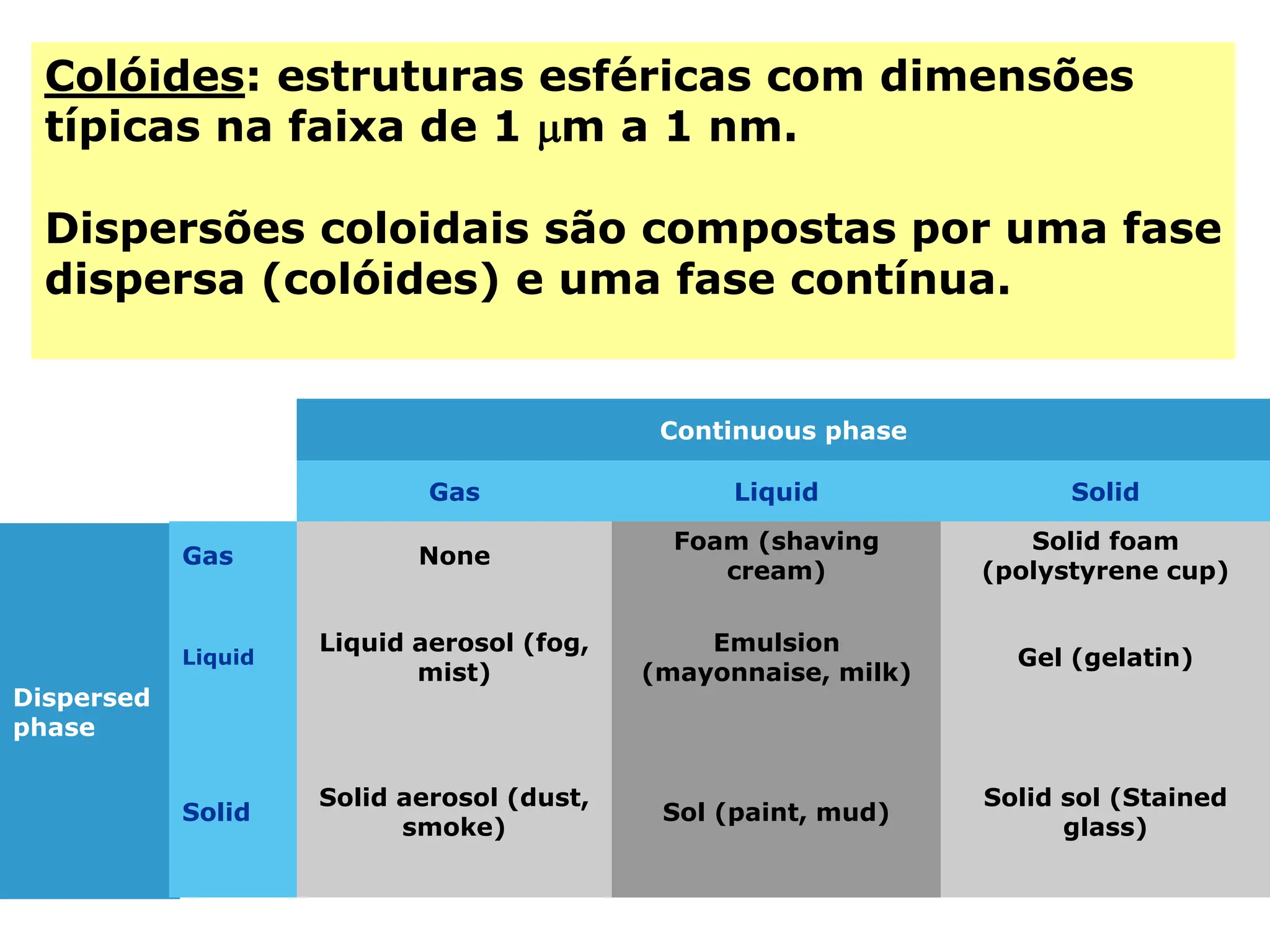 Colóides: estruturas esféricas com dimensões típicas na faixa de 1 $\mu$m a 1 nm.

Dispersões coloidais são compostas por uma fase dispersa (colóides) e uma fase contínua.

| | | Continuous phase | | |
|---|---|---|---|---|
| | | Gas | Liquid | Solid |
| Dispersed phase | Gas | None | Foam (shaving cream) | Solid foam (polystyrene cup) |
| | Liquid | Liquid aerosol (fog, mist) | Emulsion (mayonnaise, milk) | Gel (gelatin) |
| | Solid | Solid aerosol (dust, smoke) | Sol (paint, mud) | Solid sol (Stained glass) |